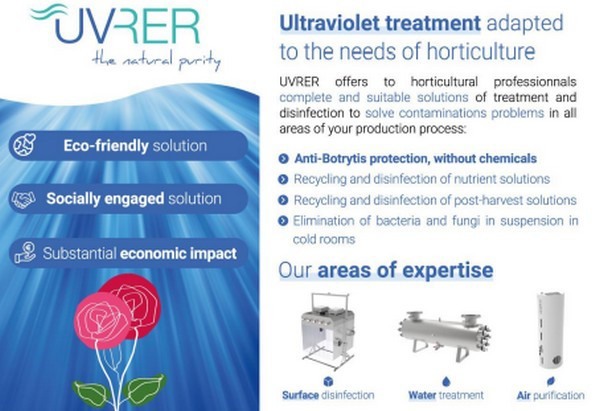 UVRER
the natural purity

Eco-friendly solution

Socially engaged solution

Substantial economic impact

Ultraviolet treatment adapted to the needs of horticulture

UVRER offers to horticultural professionnals complete and suitable solutions of treatment and disinfection to solve contaminations problems in all areas of your production process:

Anti-Botrytis protection, without chemicals
Recycling and disinfection of nutrient solutions
Recycling and disinfection of post-harvest solutions
Elimination of bacteria and fungi in suspension in cold rooms

Our areas of expertise

Surface disinfection
Water treatment
Air purification